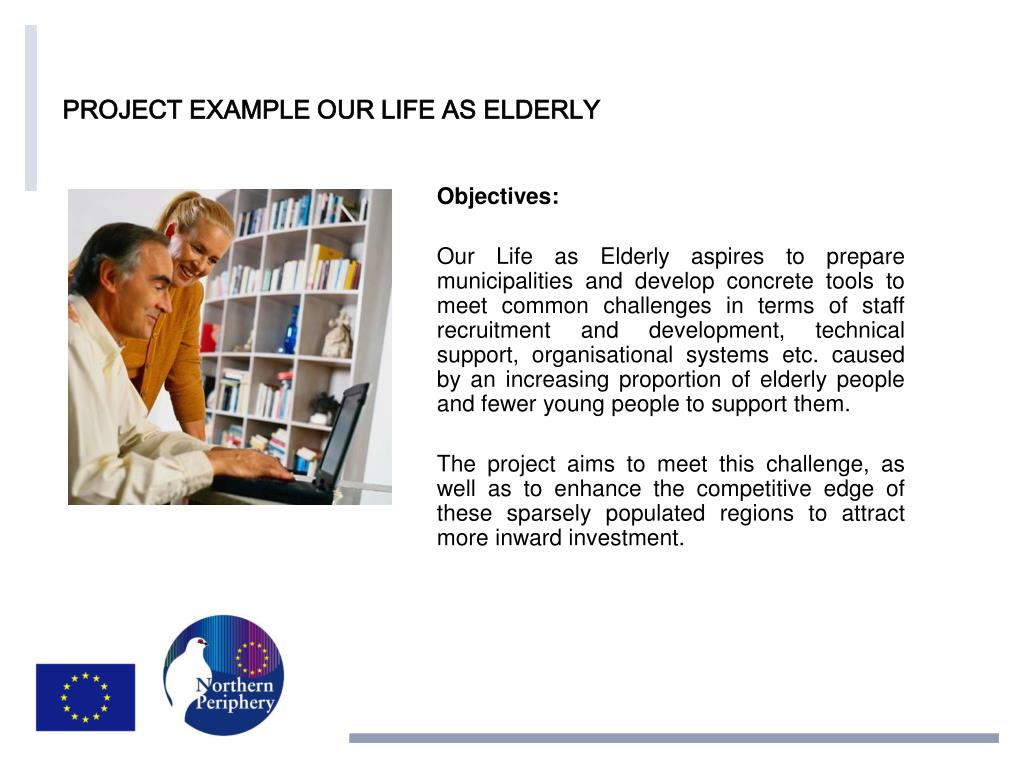 PROJECT EXAMPLE OUR LIFE AS ELDERLY

Objectives:

Our Life as Elderly aspires to prepare municipalities and develop concrete tools to meet common challenges in terms of staff recruitment and development, technical support, organisational systems etc. caused by an increasing proportion of elderly people and fewer young people to support them.

The project aims to meet this challenge, as well as to enhance the competitive edge of these sparsely populated regions to attract more inward investment.

Northern Periphery